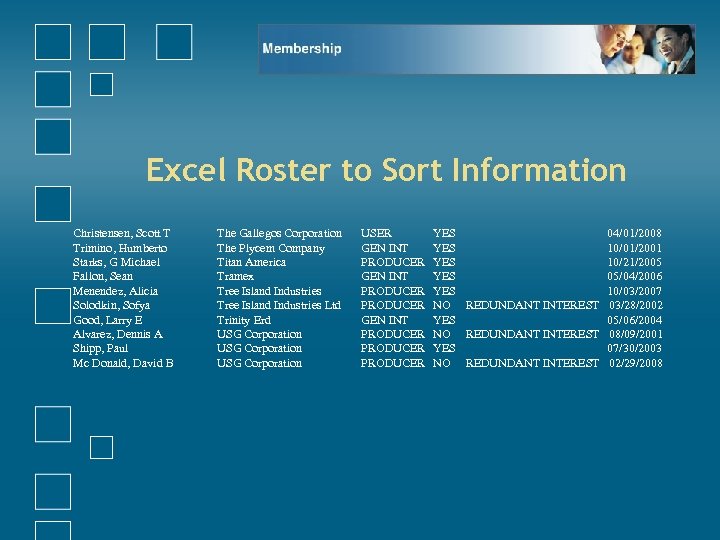 Membership

Excel Roster to Sort Information

| | | | | | |
|---|---|---|---|---|---|
| Christensen, Scott T | The Gallegos Corporation | USER | YES | | 04/01/2008 |
| Trimino, Humberto | The Plycem Company | GEN INT | YES | | 10/01/2001 |
| Starks, G Michael | Titan America | PRODUCER | YES | | 10/21/2005 |
| Fallon, Sean | Tramex | GEN INT | YES | | 05/04/2006 |
| Menendez, Alicia | Tree Island Industries | PRODUCER | YES | | 10/03/2007 |
| Solodkin, Sofya | Tree Island Industries Ltd | PRODUCER | NO | REDUNDANT INTEREST | 03/28/2002 |
| Good, Larry E | Trinity Erd | GEN INT | YES | | 05/06/2004 |
| Alvarez, Dennis A | USG Corporation | PRODUCER | NO | REDUNDANT INTEREST | 08/09/2001 |
| Shipp, Paul | USG Corporation | PRODUCER | YES | | 07/30/2003 |
| Mc Donald, David B | USG Corporation | PRODUCER | NO | REDUNDANT INTEREST | 02/29/2008 |